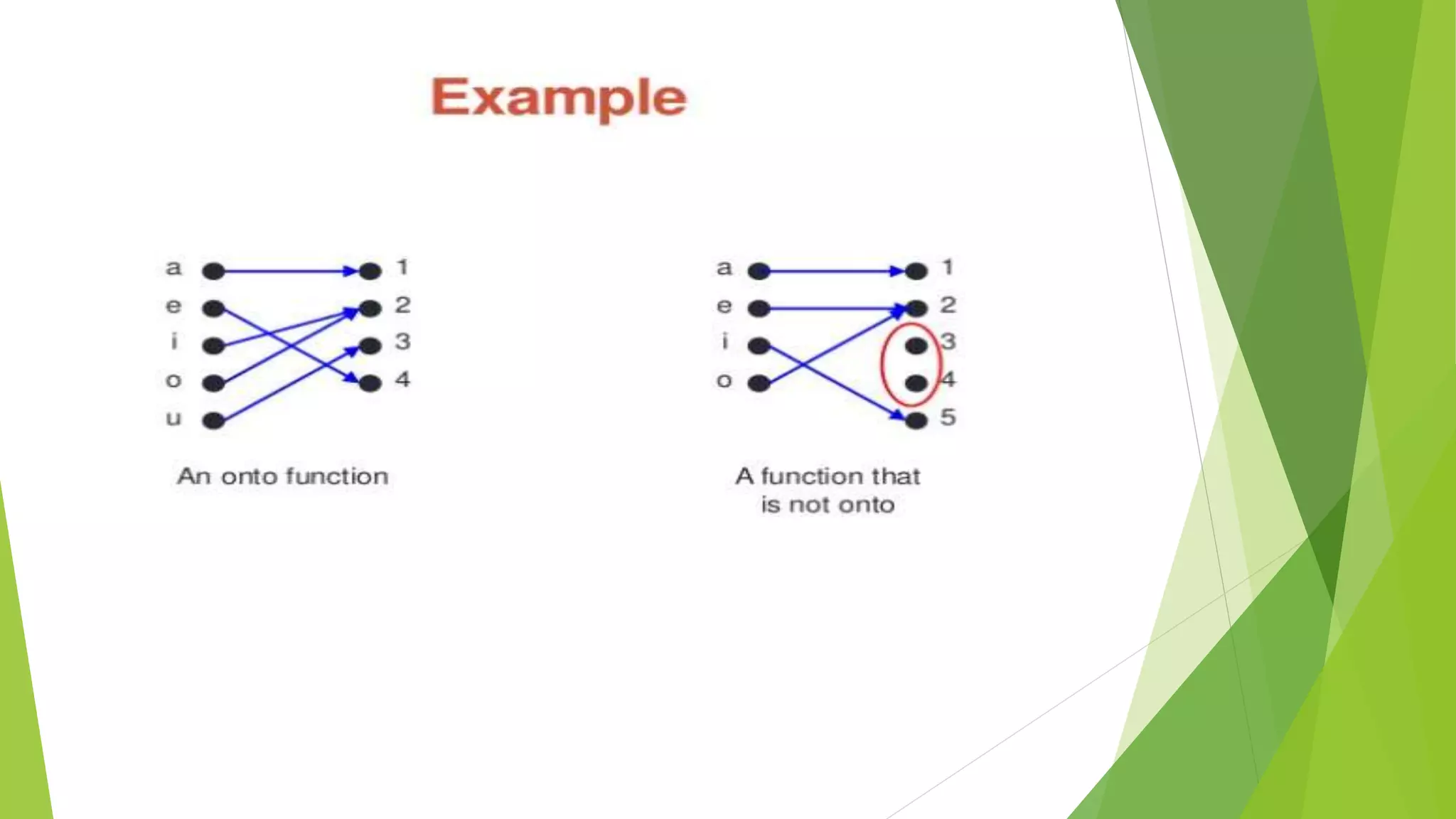 Example

a
e
i
o
u

1
2
3
4

An onto function

a
e
i
o

1
2
3
4
5

A function that is not onto